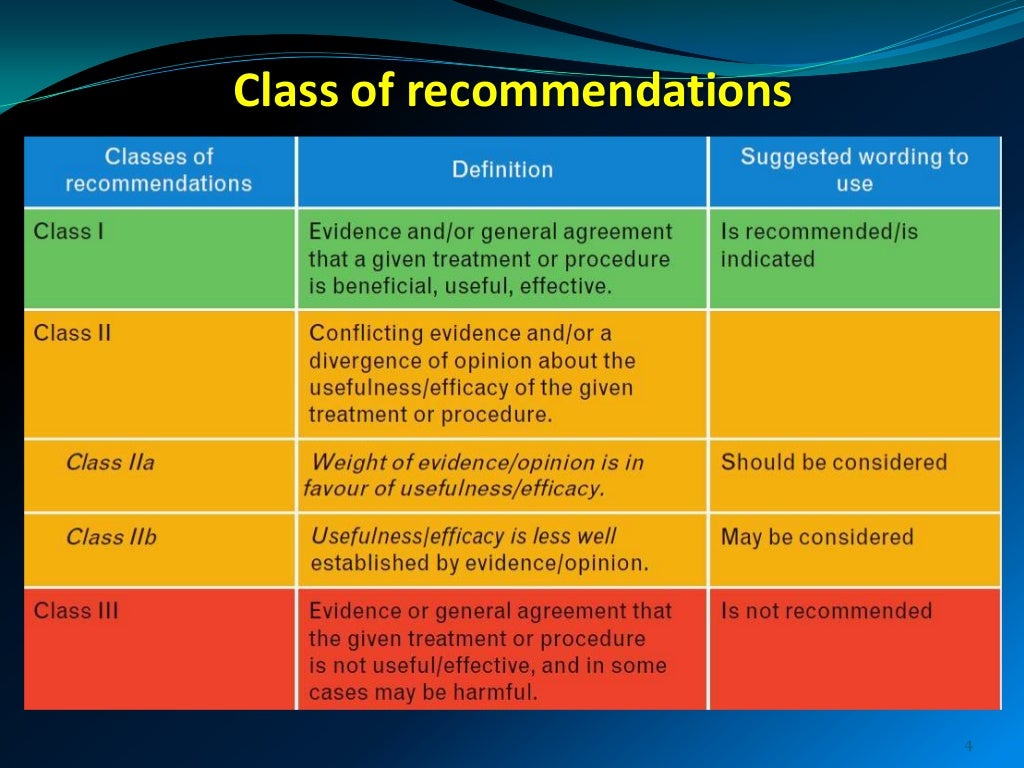 Class of recommendations

| Classes of recommendations | Definition | Suggested wording to use |
|---|---|---|
| Class I | Evidence and/or general agreement that a given treatment or procedure is beneficial, useful, effective. | Is recommended/is indicated |
| Class II | Conflicting evidence and/or a divergence of opinion about the usefulness/efficacy of the given treatment or procedure. | |
| Class IIa | Weight of evidence/opinion is in favour of usefulness/efficacy. | Should be considered |
| Class IIb | Usefulness/efficacy is less well established by evidence/opinion. | May be considered |
| Class III | Evidence or general agreement that the given treatment or procedure is not useful/effective, and in some cases may be harmful. | Is not recommended |

4